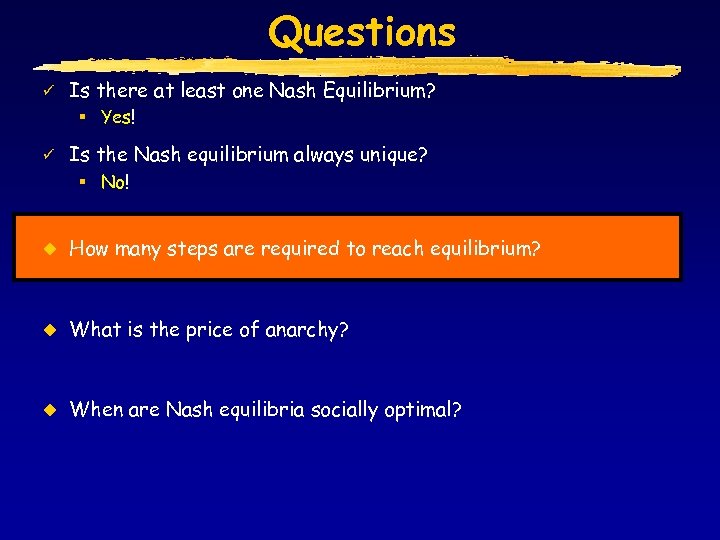 Questions

✓ Is there at least one Nash Equilibrium?
▪ Yes!

✓ Is the Nash equilibrium always unique?
▪ No!

◆ How many steps are required to reach equilibrium?

◆ What is the price of anarchy?

◆ When are Nash equilibria socially optimal?